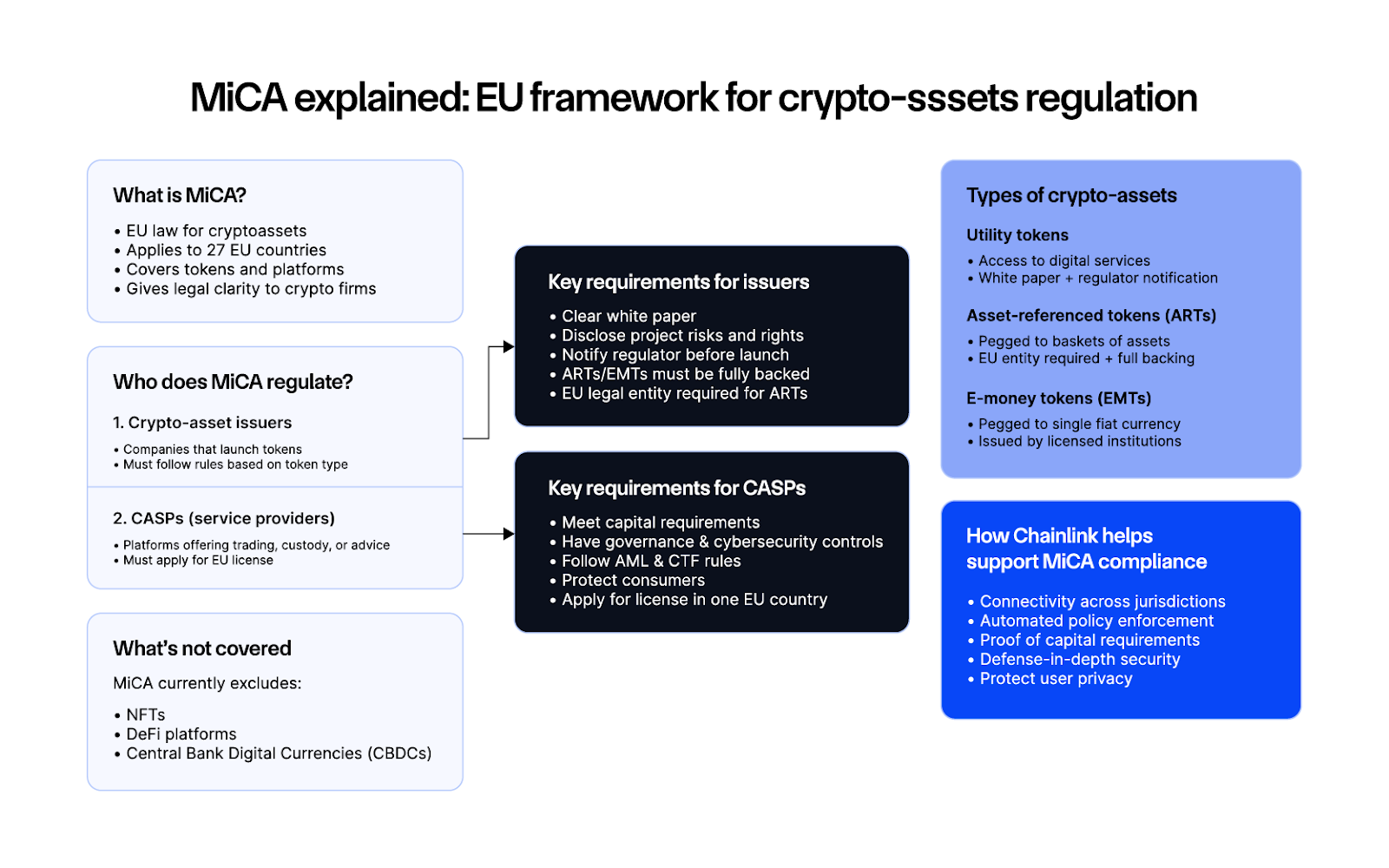 MiCA explained: EU framework for crypto-sssets regulation

What is MiCA?

• EU law for cryptoassets
• Applies to 27 EU countries
• Covers tokens and platforms
• Gives legal clarity to crypto firms

Who does MiCA regulate?

1. Crypto-asset issuers

• Companies that launch tokens
• Must follow rules based on token type

2. CASPs (service providers)

• Platforms offering trading, custody, or advice
• Must apply for EU license

What's not covered

MiCA currently excludes:

• NFTs
• DeFi platforms
• Central Bank Digital Currencies (CBDCs)

Key requirements for issuers

• Clear white paper
• Disclose project risks and rights
• Notify regulator before launch
• ARTs/EMTs must be fully backed
• EU legal entity required for ARTs

Key requirements for CASPs

• Meet capital requirements
• Have governance & cybersecurity controls
• Follow AML & CTF rules
• Protect consumers
• Apply for license in one EU country

Types of crypto-assets

Utility tokens

• Access to digital services
• White paper + regulator notification

Asset-referenced tokens (ARTs)

• Pegged to baskets of assets
• EU entity required + full backing

E-money tokens (EMTs)

• Pegged to single fiat currency
• Issued by licensed institutions

How Chainlink helps support MiCA compliance

• Connectivity across jurisdictions
• Automated policy enforcement
• Proof of capital requirements
• Defense-in-depth security
• Protect user privacy